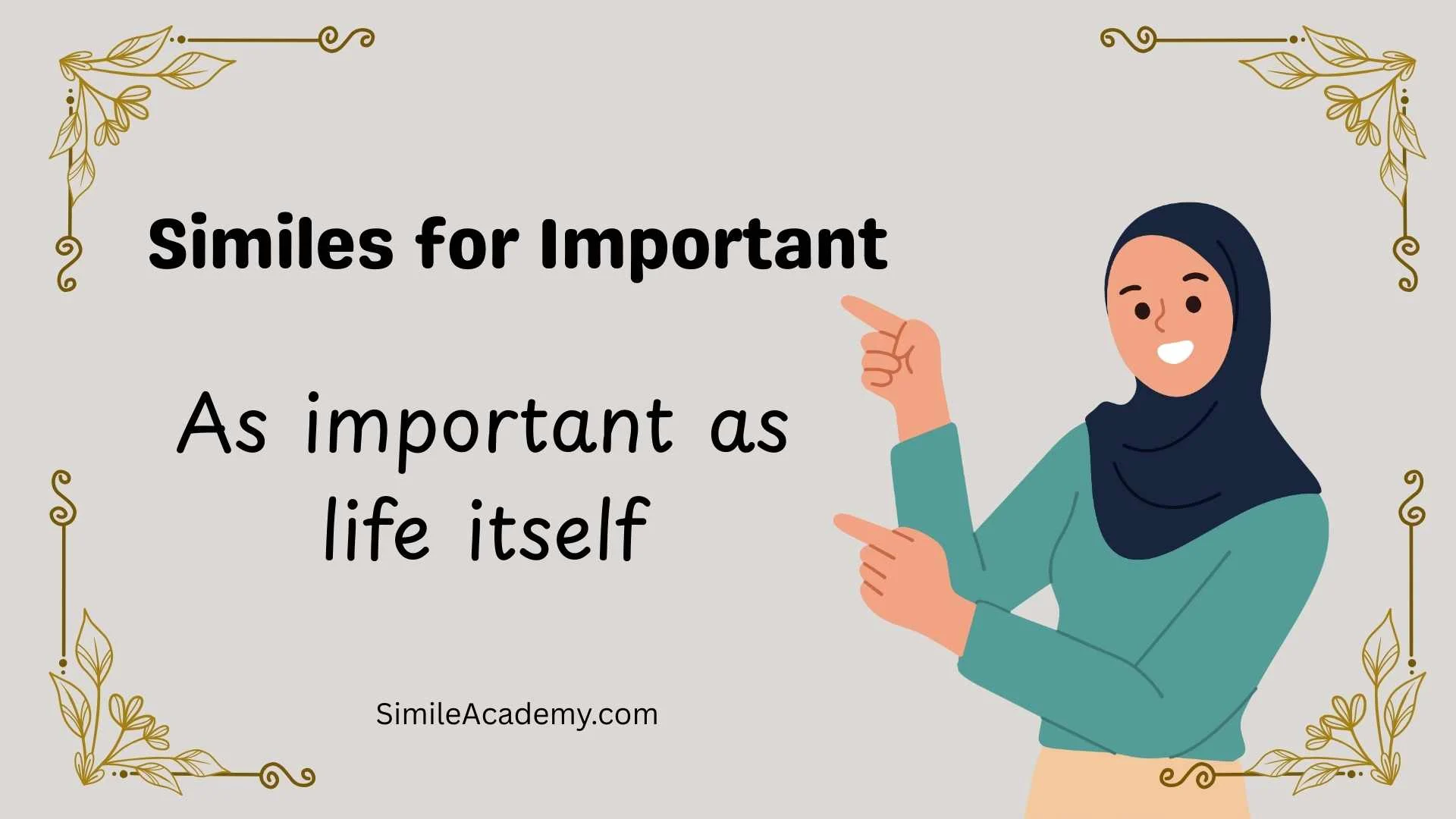 Similes for Important

As important as life itself

SimileAcademy.com